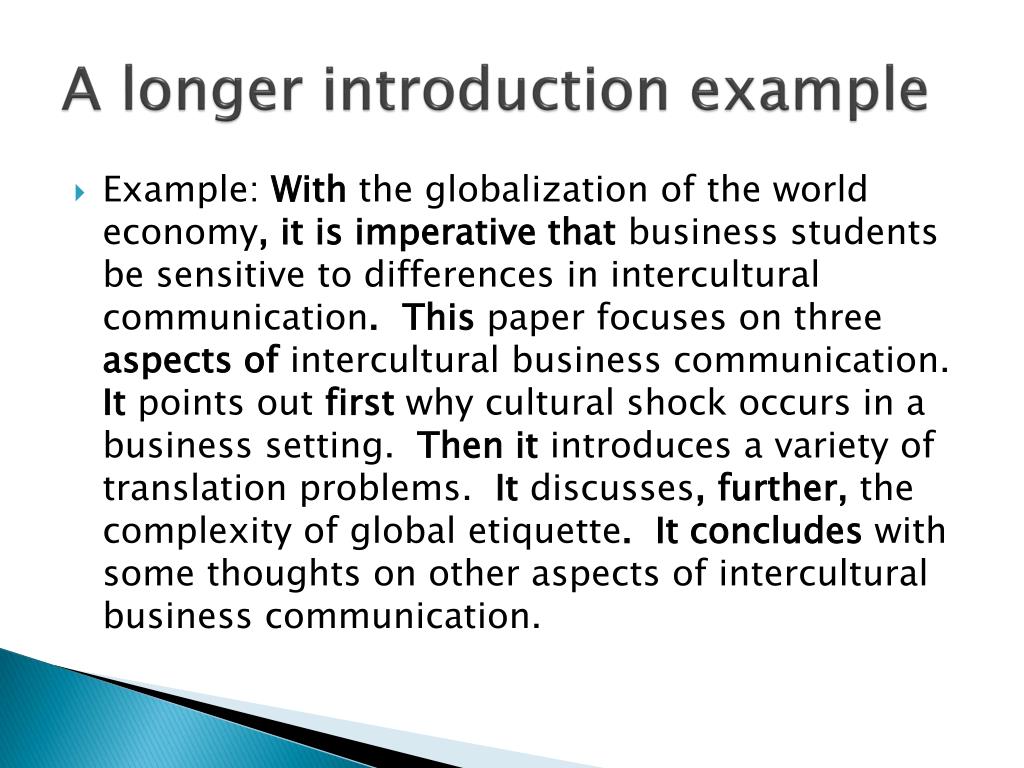 A longer introduction example

Example: With the globalization of the world economy, it is imperative that business students be sensitive to differences in intercultural communication. This paper focuses on three aspects of intercultural business communication. It points out first why cultural shock occurs in a business setting. Then it introduces a variety of translation problems. It discusses, further, the complexity of global etiquette. It concludes with some thoughts on other aspects of intercultural business communication.